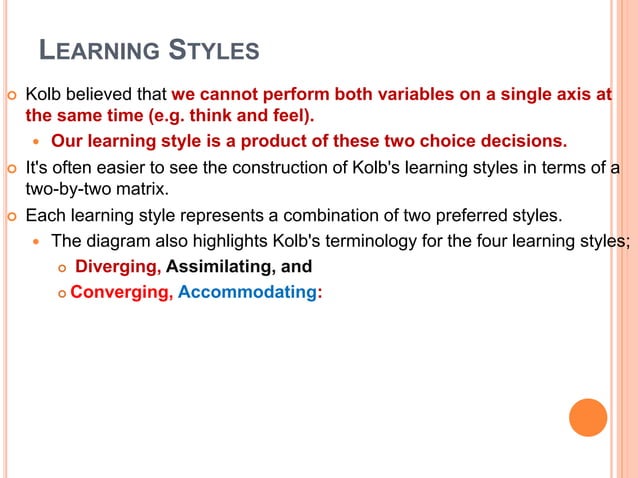 LEARNING STYLES

Kolb believed that we cannot perform both variables on a single axis at the same time (e.g. think and feel).

Our learning style is a product of these two choice decisions.

It's often easier to see the construction of Kolb's learning styles in terms of a two-by-two matrix.

Each learning style represents a combination of two preferred styles.

The diagram also highlights Kolb's terminology for the four learning styles;

Diverging, Assimilating, and

Converging, Accommodating: